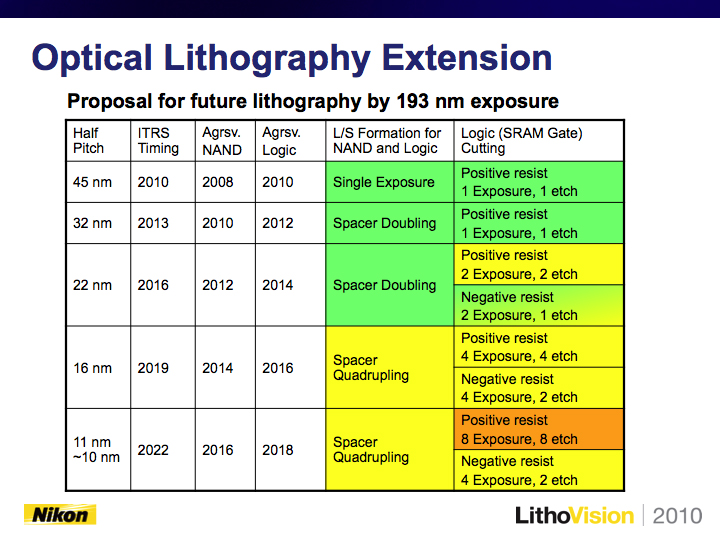 Optical Lithography Extension

Proposal for future lithography by 193 nm exposure

| Half Pitch | ITRS Timing | Agrsv. NAND | Agrsv. Logic | L/S Formation for NAND and Logic | Logic (SRAM Gate) Cutting |
|---|---|---|---|---|---|
| 45 nm | 2010 | 2008 | 2010 | Single Exposure | Positive resist 1 Exposure, 1 etch |
| 32 nm | 2013 | 2010 | 2012 | Spacer Doubling | Positive resist 1 Exposure, 1 etch |
| 22 nm | 2016 | 2012 | 2014 | Spacer Doubling | Positive resist 2 Exposure, 2 etch |
| | | | | | Negative resist 2 Exposure, 1 etch |
| 16 nm | 2019 | 2014 | 2016 | Spacer Quadrupling | Positive resist 4 Exposure, 4 etch |
| | | | | | Negative resist 4 Exposure, 2 etch |
| 11 nm ~10 nm | 2022 | 2016 | 2018 | Spacer Quadrupling | Positive resist 8 Exposure, 8 etch |
| | | | | | Negative resist 4 Exposure, 2 etch |

Nikon

LithoVision | 2010